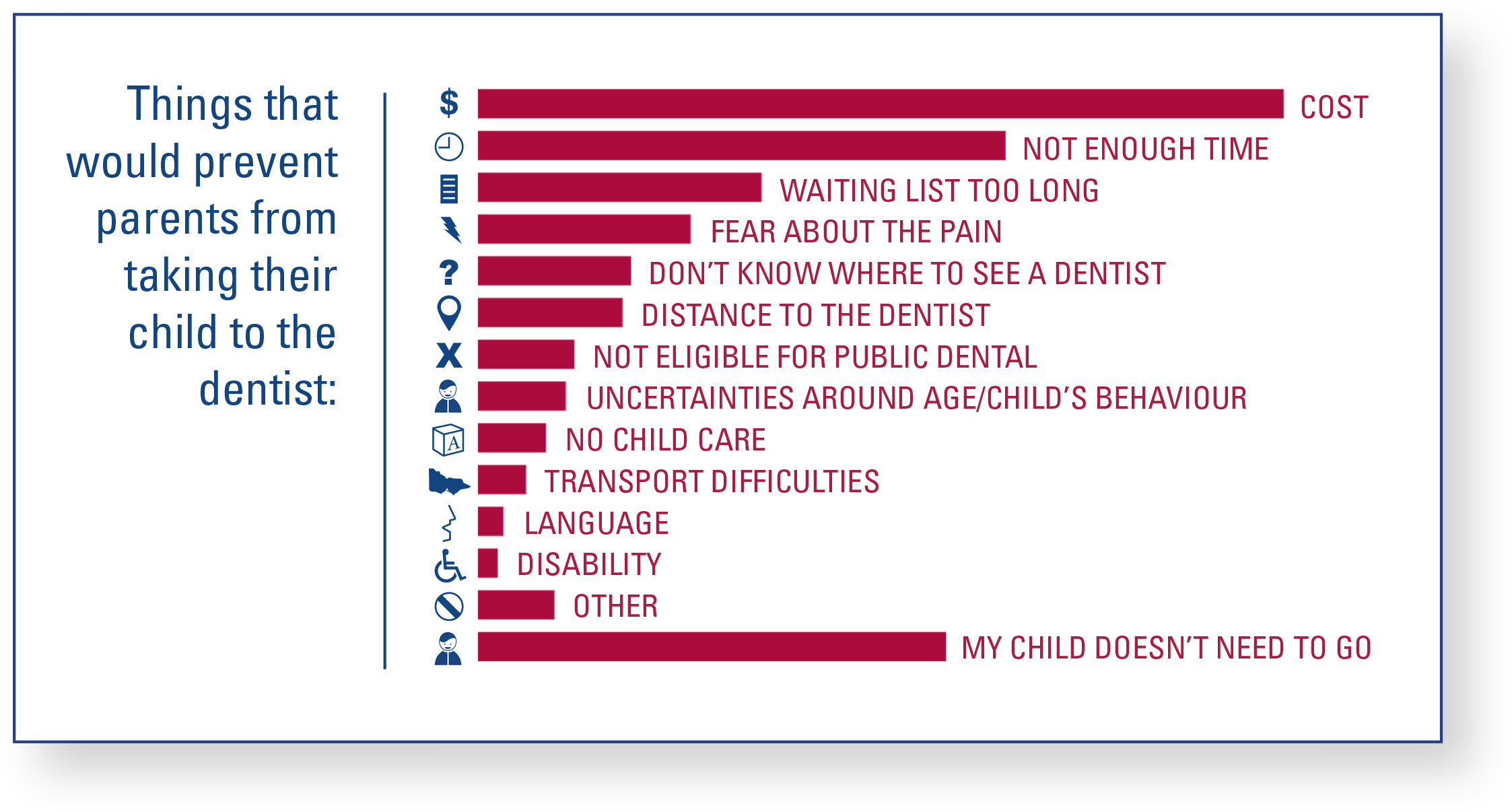 Things that would prevent parents from taking their child to the dentist:

$ COST
NOT ENOUGH TIME
WAITING LIST TOO LONG
FEAR ABOUT THE PAIN
? DON'T KNOW WHERE TO SEE A DENTIST
DISTANCE TO THE DENTIST
X NOT ELIGIBLE FOR PUBLIC DENTAL
UNCERTAINTIES AROUND AGE/CHILD'S BEHAVIOUR
A NO CHILD CARE
TRANSPORT DIFFICULTIES
LANGUAGE
DISABILITY
OTHER
MY CHILD DOESN'T NEED TO GO